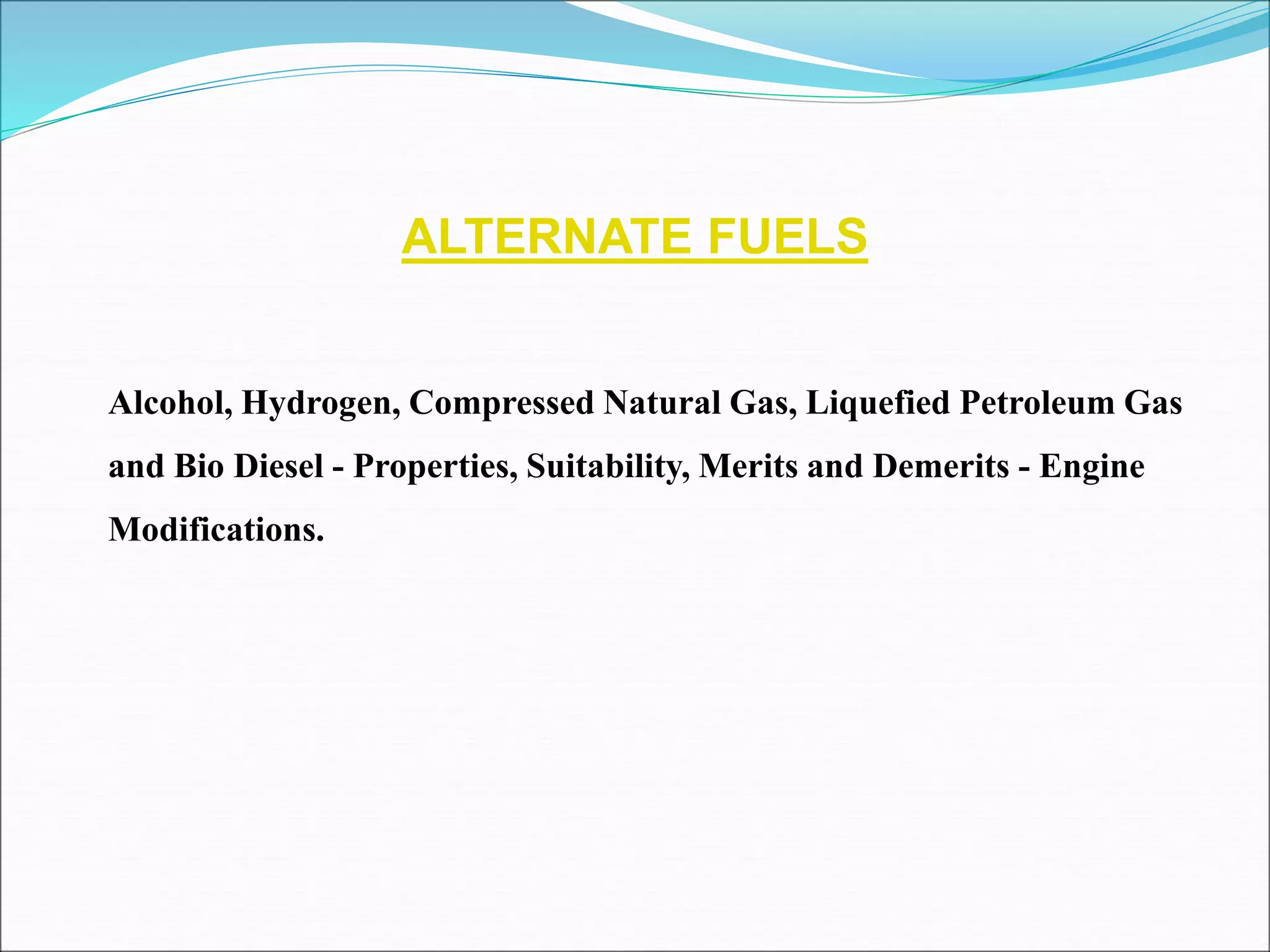 ALTERNATE FUELS

Alcohol, Hydrogen, Compressed Natural Gas, Liquefied Petroleum Gas and Bio Diesel - Properties, Suitability, Merits and Demerits - Engine Modifications.